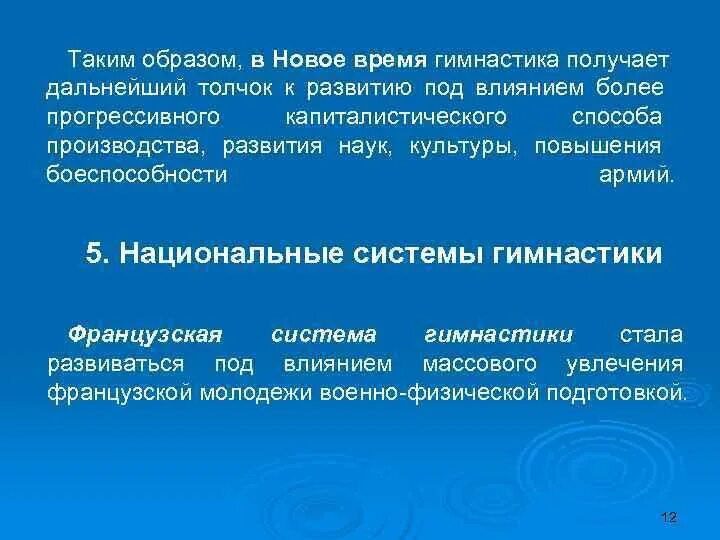 Таким образом, в Новое время гимнастика получает дальнейший толчок к развитию под влиянием более прогрессивного капиталистического способа производства, развития наук, культуры, повышения боеспособности армий.

5. Национальные системы гимнастики

Французская система гимнастики стала развиваться под влиянием массового увлечения французской молодежи военно-физической подготовкой.

12